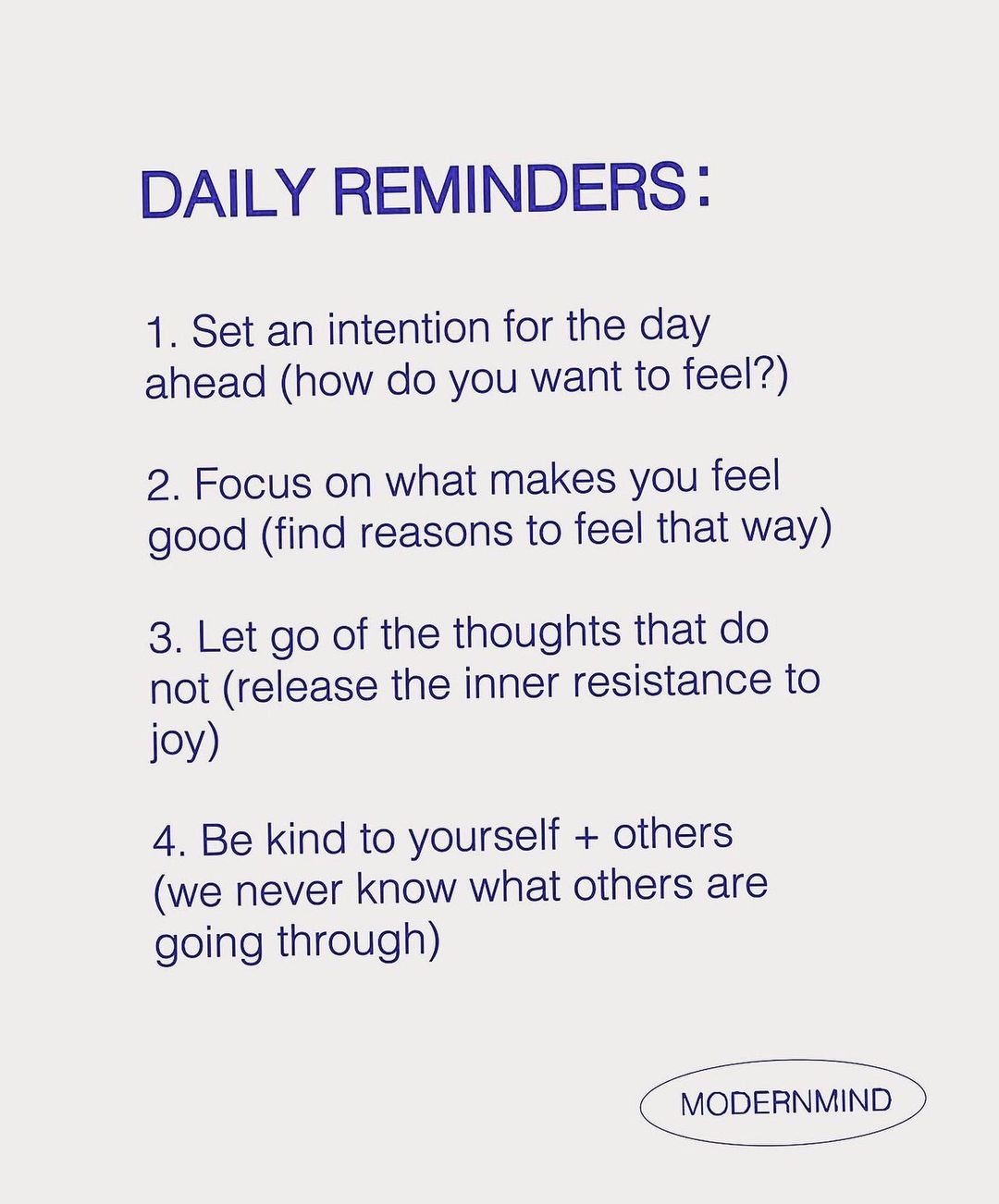 DAILY REMINDERS:

1. Set an intention for the day ahead (how do you want to feel?)

2. Focus on what makes you feel good (find reasons to feel that way)

3. Let go of the thoughts that do not (release the inner resistance to joy)

4. Be kind to yourself + others (we never know what others are going through)

MODERNMIND